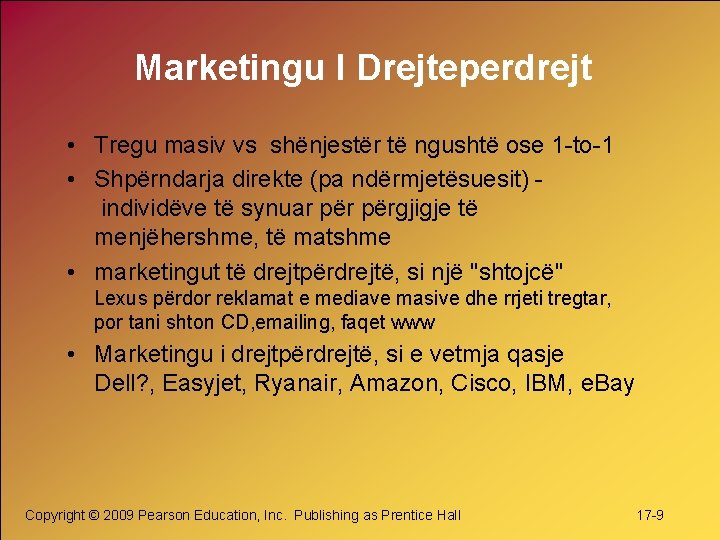 Marketingu I Drejteperdrejt

• Tregu masiv vs shënjestër të ngushtë ose 1-to-1
• Shpërndarja direkte (pa ndërmjetësuesit) - individëve të synuar për përgjigje të menjëhershme, të matshme
• marketingut të drejtpërdrejtë, si një "shtojcë" Lexus përdor reklamat e mediave masive dhe rrjeti tregtar, por tani shton CD,emailing, faqet www
• Marketingu i drejtpërdrejtë, si e vetmja qasje Dell?, Easyjet, Ryanair, Amazon, Cisco, IBM, eBay

Copyright © 2009 Pearson Education, Inc. Publishing as Prentice Hall

17-9